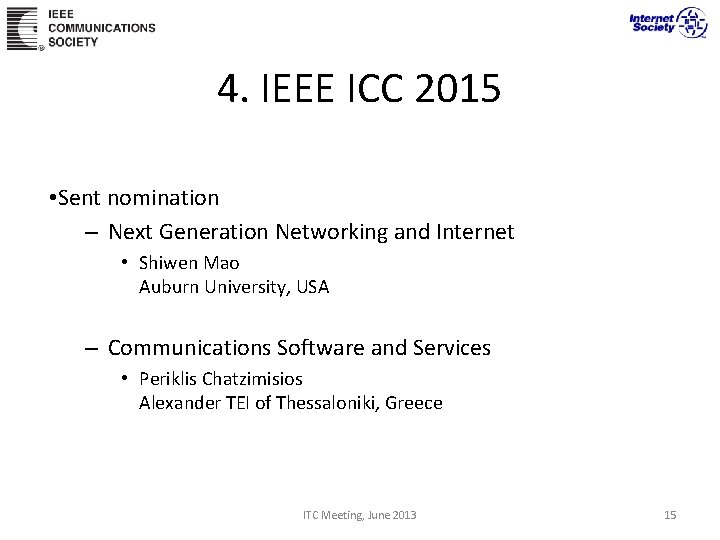 IEEE COMMUNICATIONS SOCIETY

Internet Society

4. IEEE ICC 2015

•Sent nomination

– Next Generation Networking and Internet

• Shiwen Mao
Auburn University, USA

– Communications Software and Services

• Periklis Chatzimisios
Alexander TEI of Thessaloniki, Greece

ITC Meeting, June 2013

15